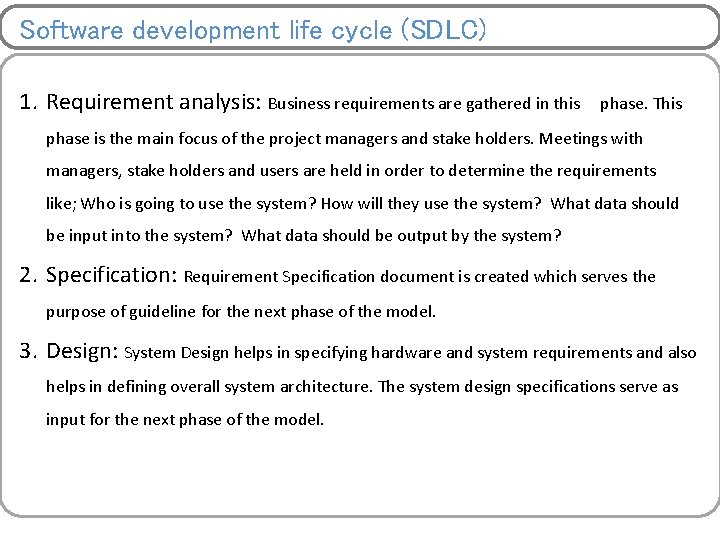 Software development life cycle (SDLC)

1. Requirement analysis: Business requirements are gathered in this phase. This phase is the main focus of the project managers and stake holders. Meetings with managers, stake holders and users are held in order to determine the requirements like; Who is going to use the system? How will they use the system? What data should be input into the system? What data should be output by the system?

2. Specification: Requirement Specification document is created which serves the purpose of guideline for the next phase of the model.

3. Design: System Design helps in specifying hardware and system requirements and also helps in defining overall system architecture. The system design specifications serve as input for the next phase of the model.